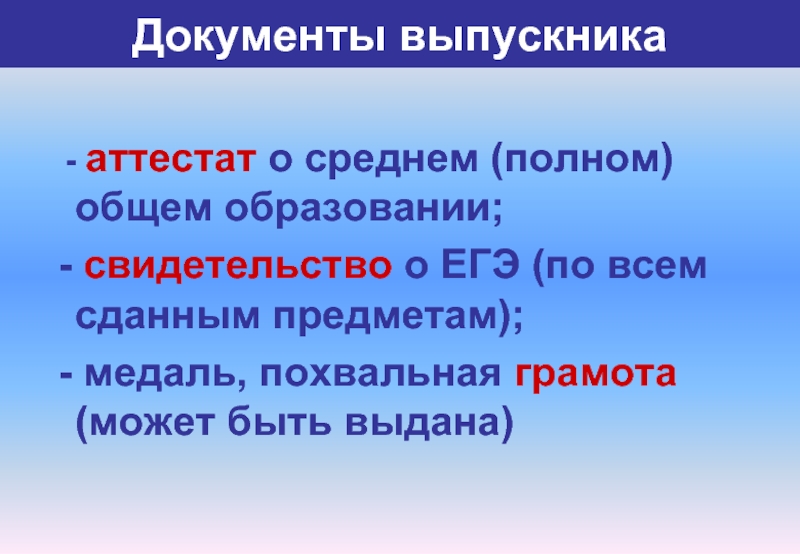 Документы выпускника

- аттестат о среднем (полном) общем образовании;

- свидетельство о ЕГЭ (по всем сданным предметам);

- медаль, похвальная грамота (может быть выдана)